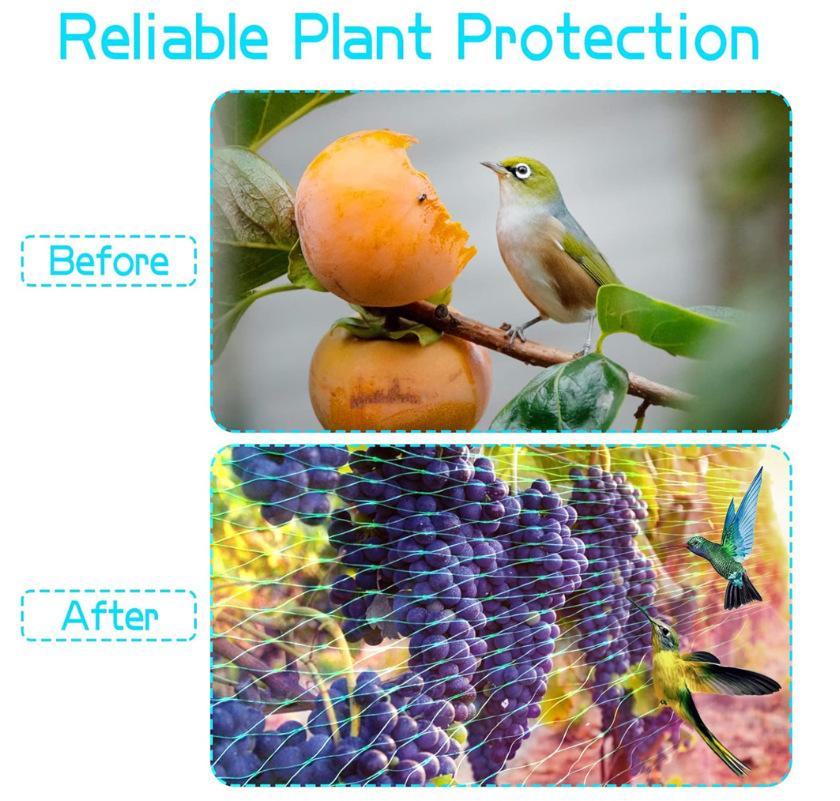 Reliable Plant Protection

Before

After